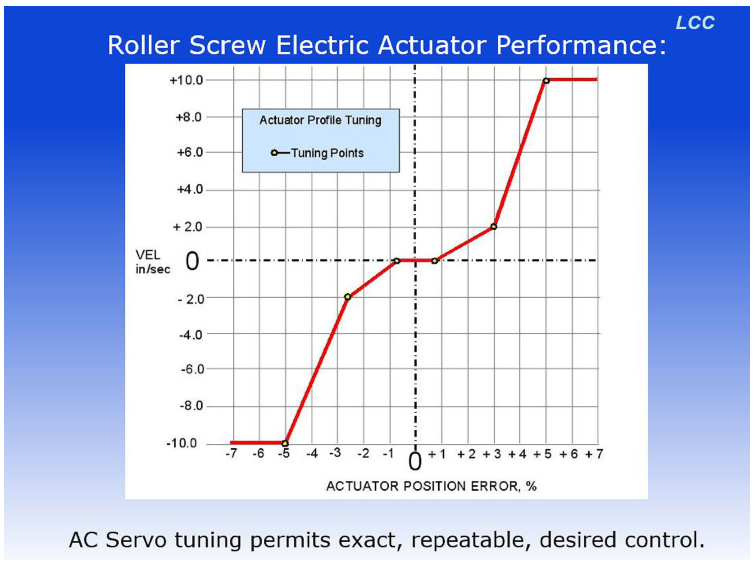 LCC

Roller Screw Electric Actuator Performance:

Actuator Profile Tuning

Tuning Points

+10.0
+8.0
+6.0
+4.0
+ 2.0
VEL in/sec
0
- 2.0
-4.0
-6.0
-8.0
-10.0

-7 -6 -5 -4 -3 -2 -1 0 + 1 + 2 + 3 + 4 + 5 + 6 + 7

ACTUATOR POSITION ERROR, %

AC Servo tuning permits exact, repeatable, desired control.